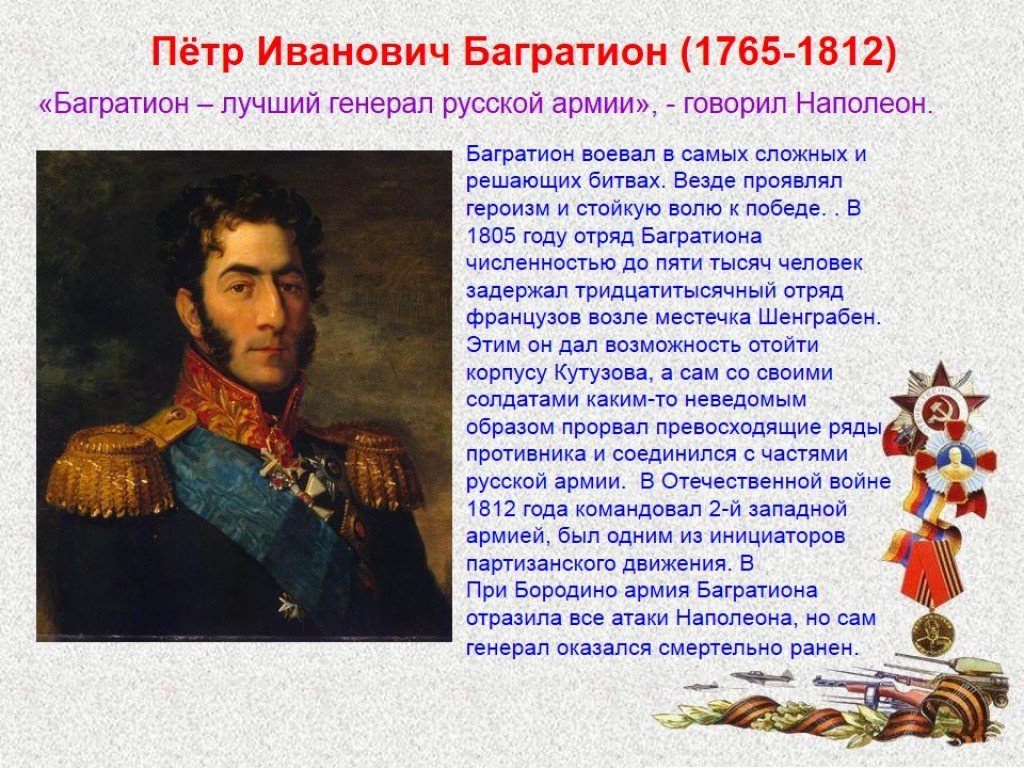 Пётр Иванович Багратион (1765-1812)

«Багратион – лучший генерал русской армии», - говорил Наполеон.

Багратион воевал в самых сложных и решающих битвах. Везде проявлял героизм и стойкую волю к победе. . В 1805 году отряд Багратиона численностью до пяти тысяч человек задержал тридцатитысячный отряд французов возле местечка Шенграбен. Этим он дал возможность отойти корпусу Кутузова, а сам со своими солдатами каким-то неведомым образом прорвал превосходящие ряды противника и соединился с частями русской армии. В Отечественной войне 1812 года командовал 2-й западной армией, был одним из инициаторов партизанского движения. В
При Бородино армия Багратиона отразила все атаки Наполеона, но сам генерал оказался смертельно ранен.